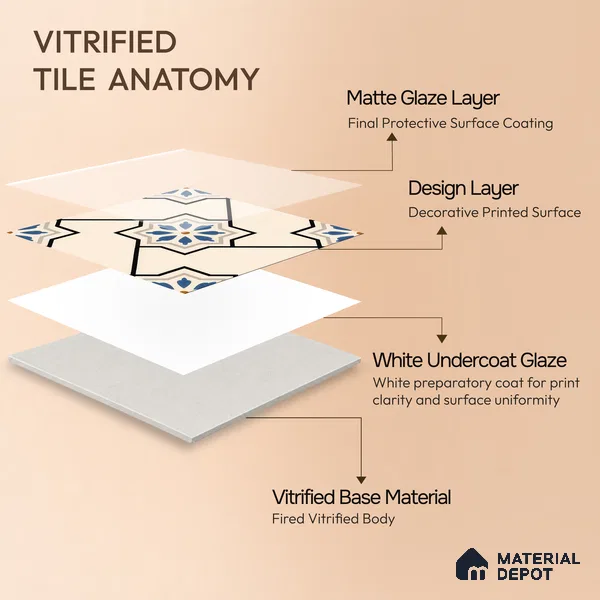 VITRIFIED
TILE ANATOMY

Matte Glaze Layer
Final Protective Surface Coating

Design Layer
Decorative Printed Surface

White Undercoat Glaze
White preparatory coat for print clarity and surface uniformity

Vitrified Base Material
Fired Vitrified Body

MATERIAL
DEPOT